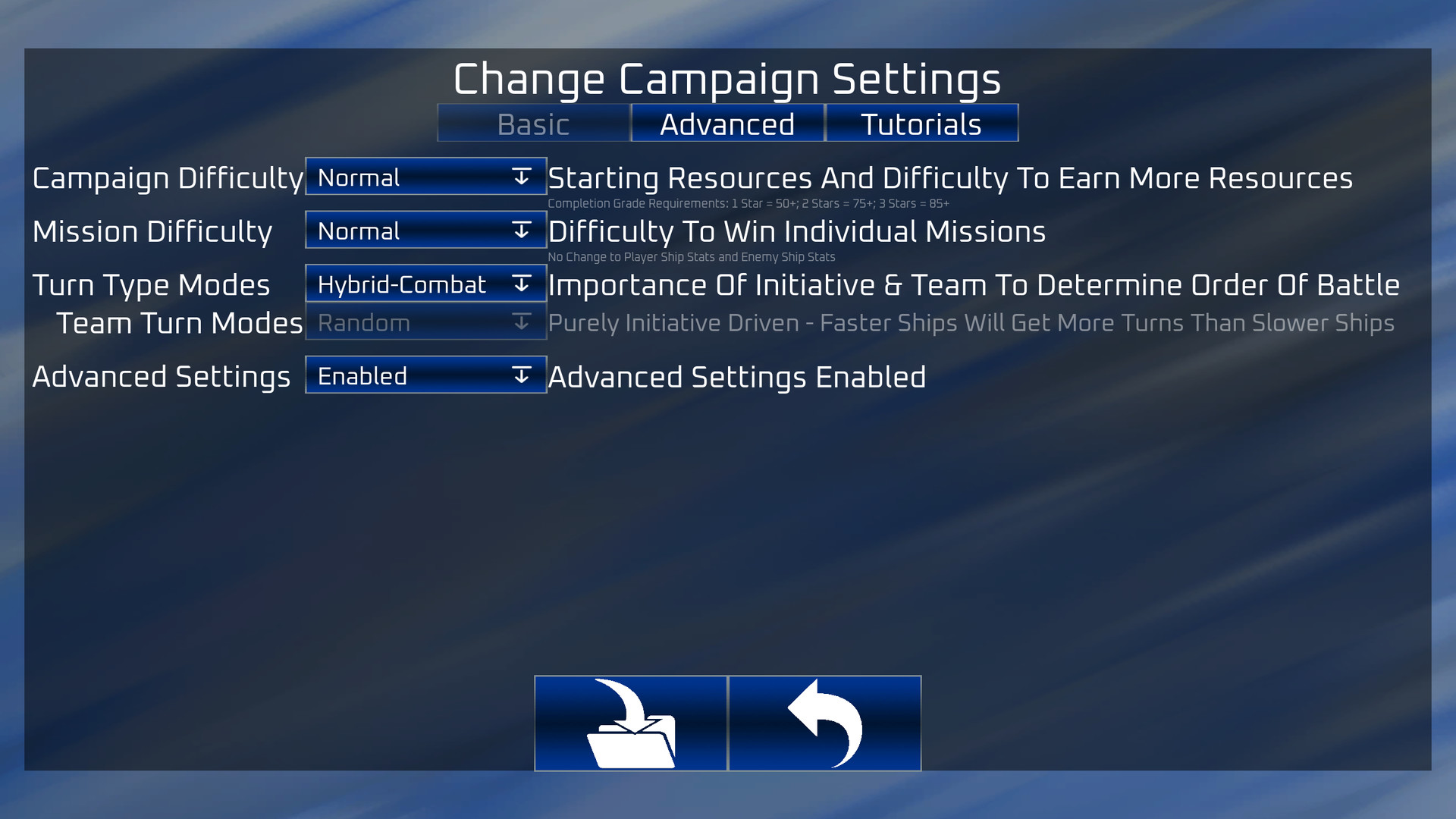 Change Campaign Settings

Basic Advanced Tutorials

Campaign Difficulty Normal Starting Resources And Difficulty To Earn More Resources
Completion Grade Requirements: 1 Star = 50+; 2 Stars = 75+; 3 Stars = 85+

Mission Difficulty Normal Difficulty To Win Individual Missions
No Change to Player Ship Stats and Enemy Ship Stats

Turn Type Modes Hybrid-Combat Importance Of Initiative & Team To Determine Order Of Battle

Team Turn Modes Random Purely Initiative Driven - Faster Ships Will Get More Turns Than Slower Ships

Advanced Settings Enabled Advanced Settings Enabled